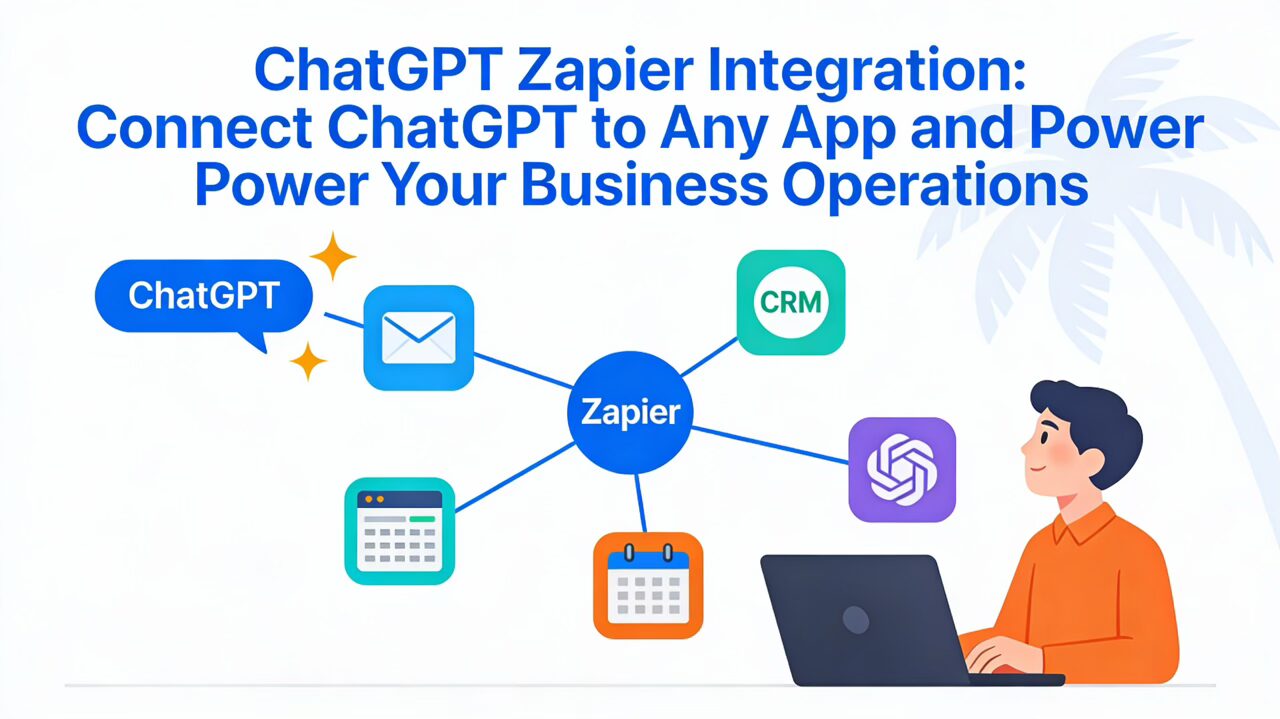 ChatGPT Zapier Integration: Connect ChatGPT to Any App and Power Power Your Business Operations

ChatGPT

CRM

Zapier